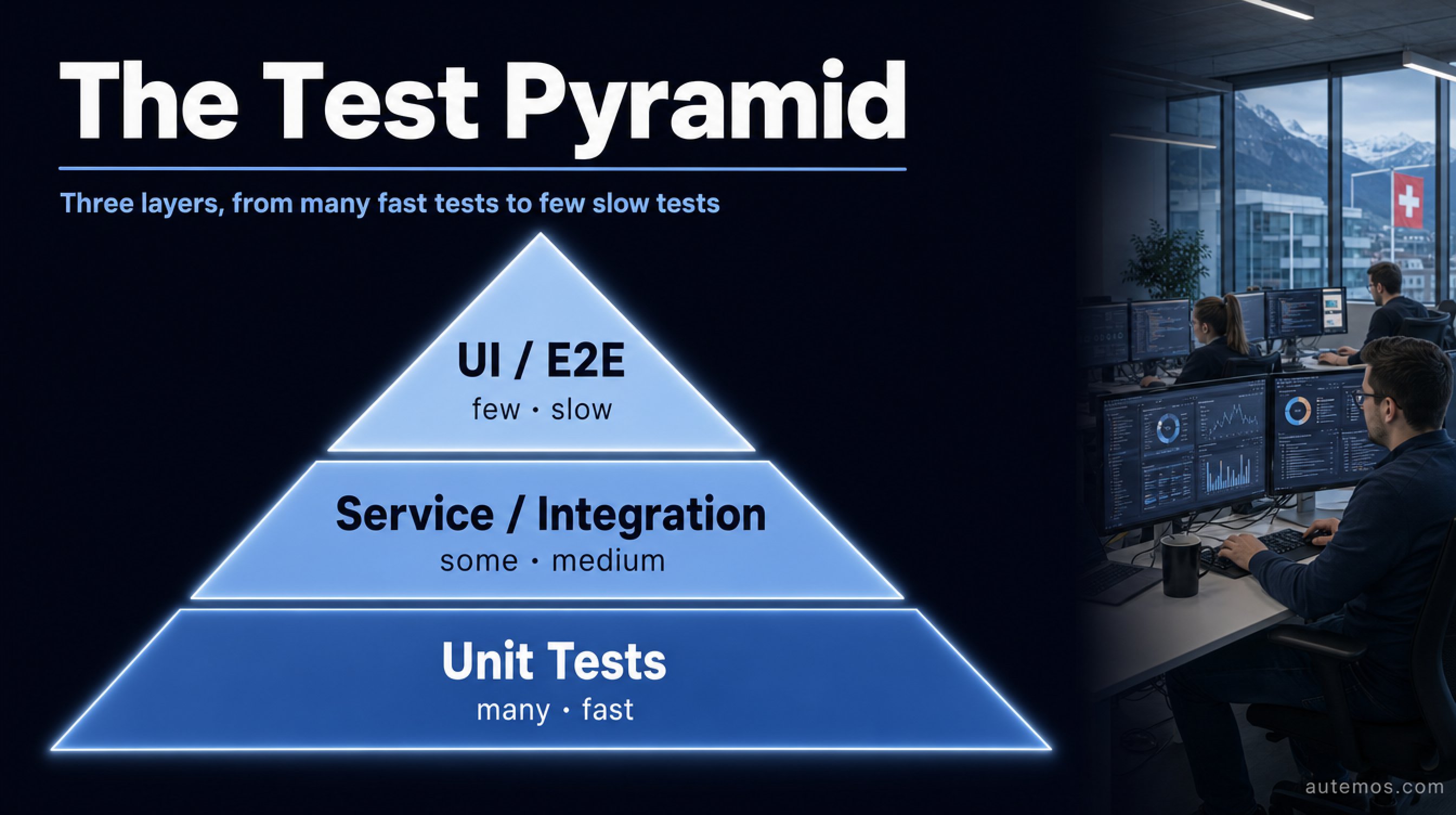 The Test Pyramid

Three layers, from many fast tests to few slow tests

UI / E2E
few · slow

Service / Integration
some · medium

Unit Tests
many · fast

autemos.com